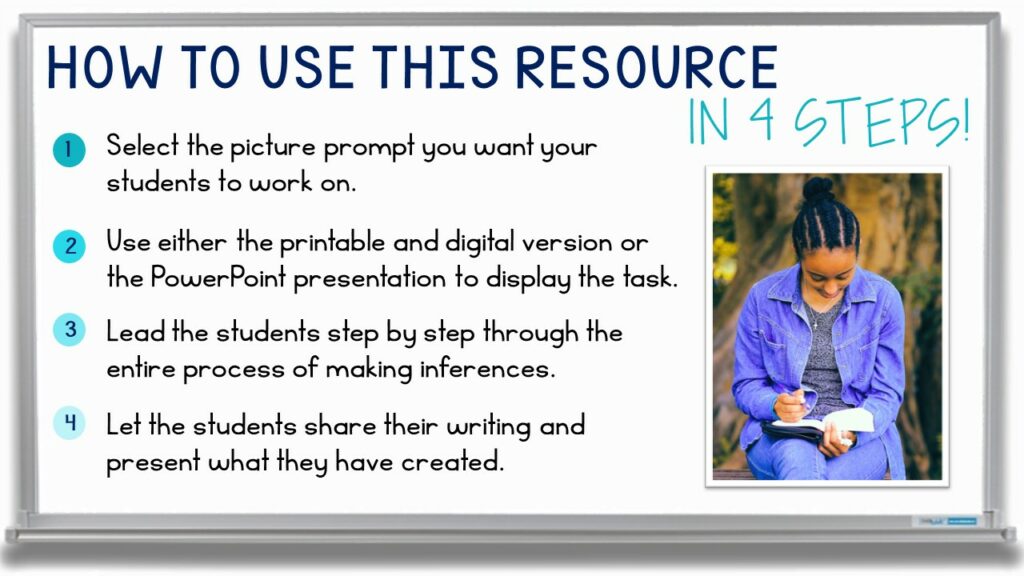 HOW TO USE THIS RESOURCE

IN 4 STEPS!

1 Select the picture prompt you want your students to work on.

2 Use either the printable and digital version or the PowerPoint presentation to display the task.

3 Lead the students step by step through the entire process of making inferences.

4 Let the students share their writing and present what they have created.